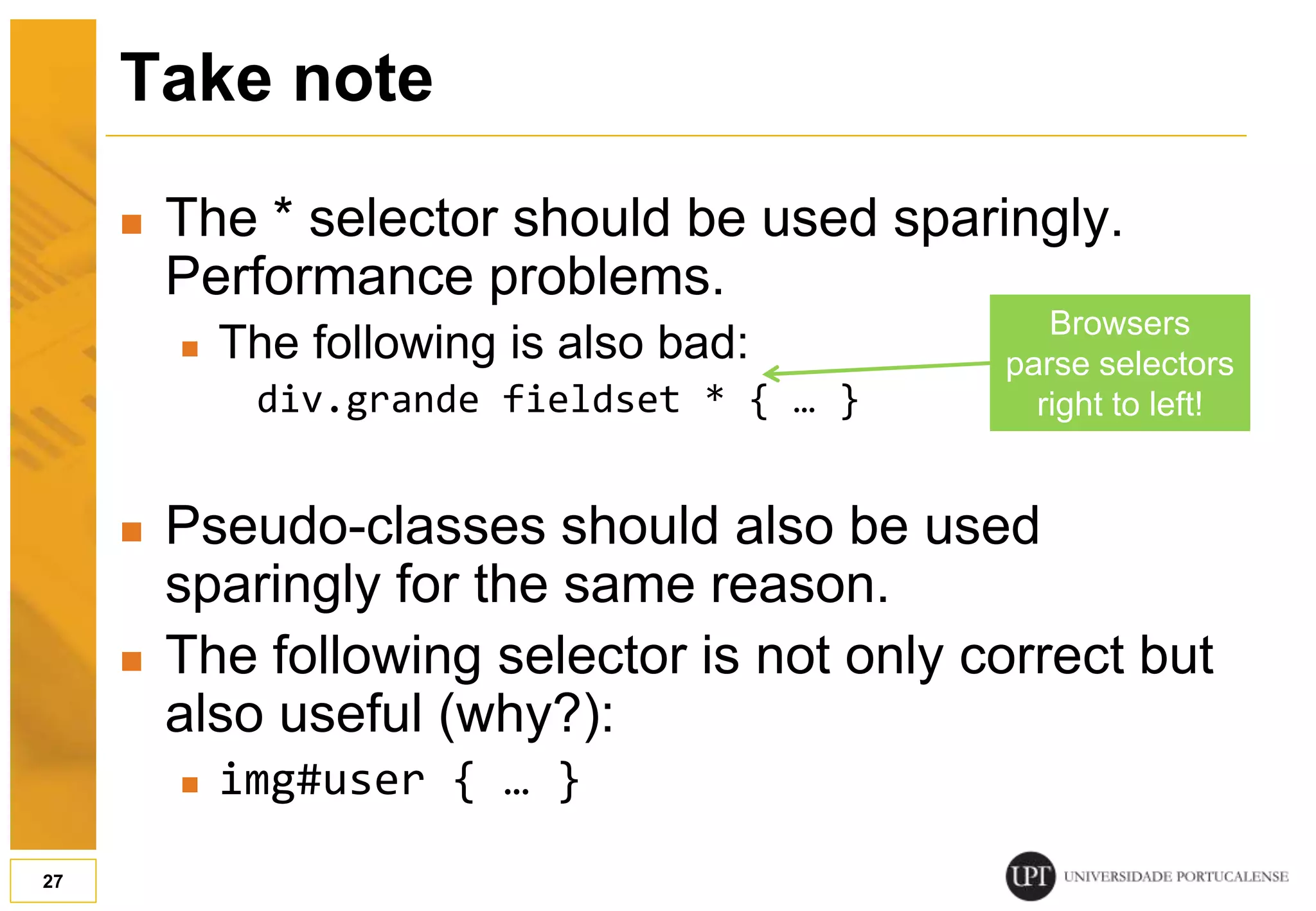 Take note

The * selector should be used sparingly. Performance problems.

The following is also bad:

div.grande fieldset * { … }

Browsers parse selectors right to left!

Pseudo-classes should also be used sparingly for the same reason.

The following selector is not only correct but also useful (why?):

img#user { … }

27

UPT UNIVERSIDADE PORTUCALENSE